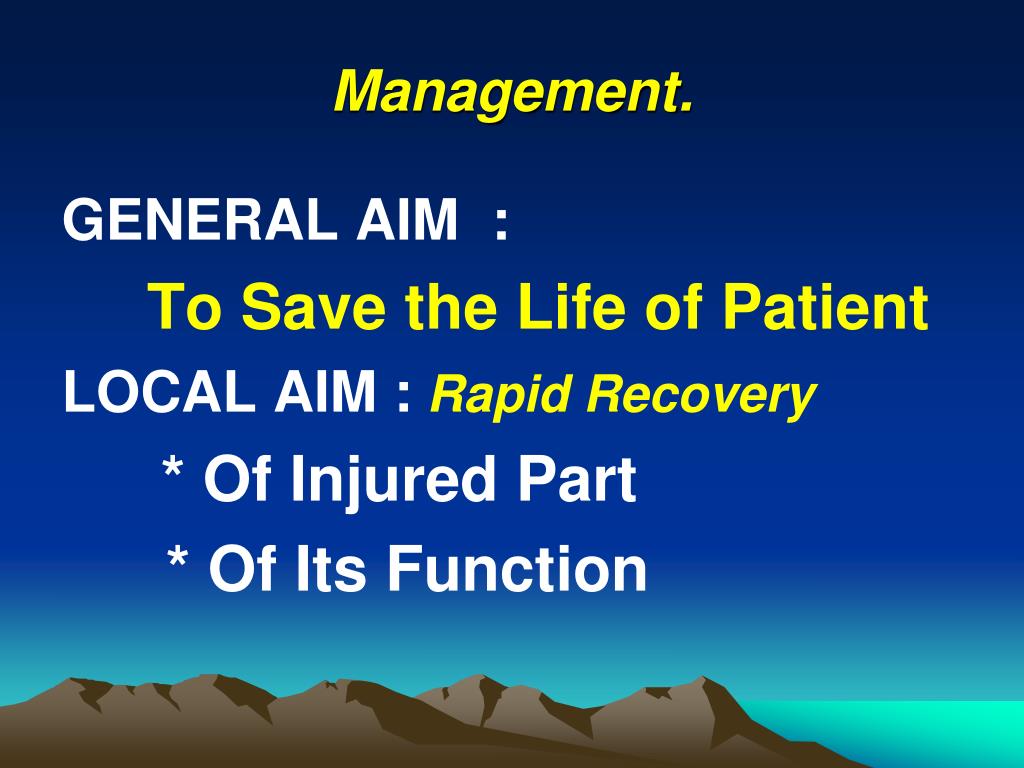 Management.

GENERAL AIM :

To Save the Life of Patient

LOCAL AIM : Rapid Recovery

* Of Injured Part

* Of Its Function